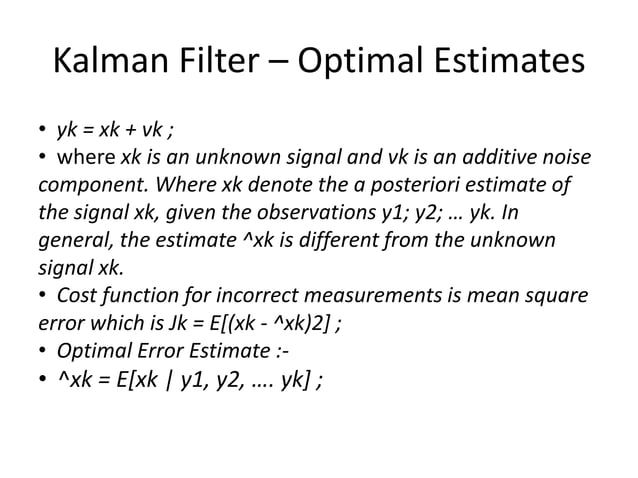 Kalman Filter – Optimal Estimates

• yk = xk + vk ;
• where xk is an unknown signal and vk is an additive noise component. Where xk denote the a posteriori estimate of the signal xk, given the observations y1; y2; … yk. In general, the estimate ^xk is different from the unknown signal xk.
• Cost function for incorrect measurements is mean square error which is Jk = E[(xk - ^xk)2] ;
• Optimal Error Estimate :-
• ^xk = E[xk | y1, y2, …. yk] ;